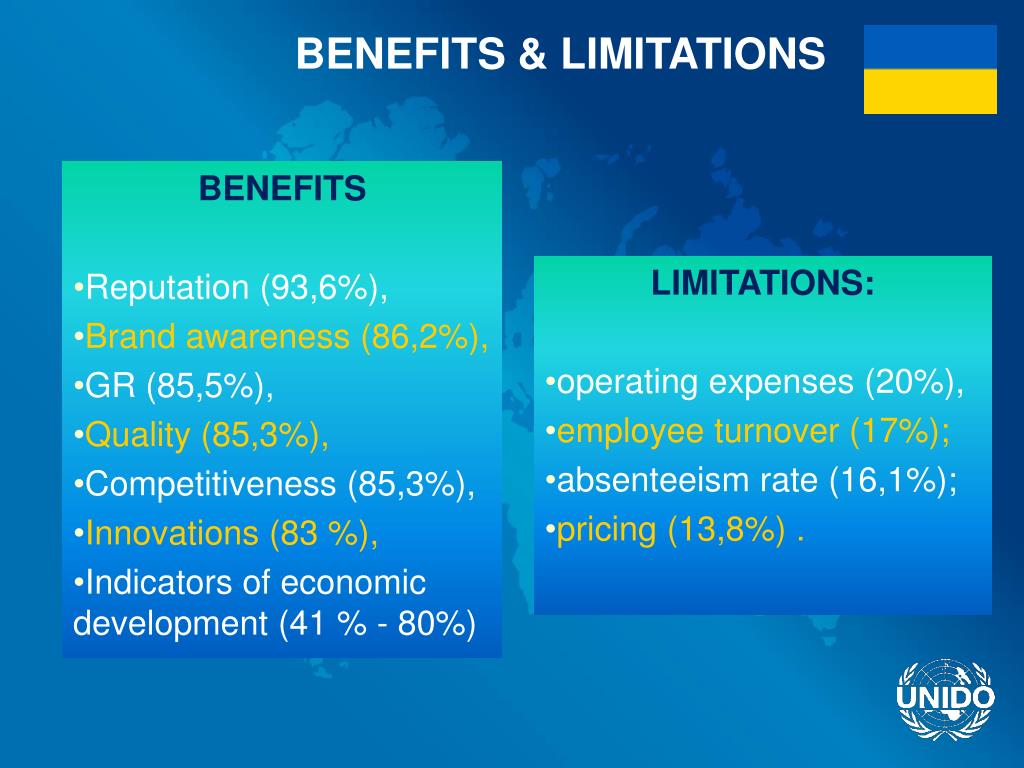 BENEFITS & LIMITATIONS

BENEFITS

•Reputation (93,6%),
•Brand awareness (86,2%),
•GR (85,5%),
•Quality (85,3%),
•Competitiveness (85,3%),
•Innovations (83 %),
•Indicators of economic development (41 % - 80%)

LIMITATIONS:

•operating expenses (20%),
•employee turnover (17%);
•absenteeism rate (16,1%);
•pricing (13,8%) .

UNIDO